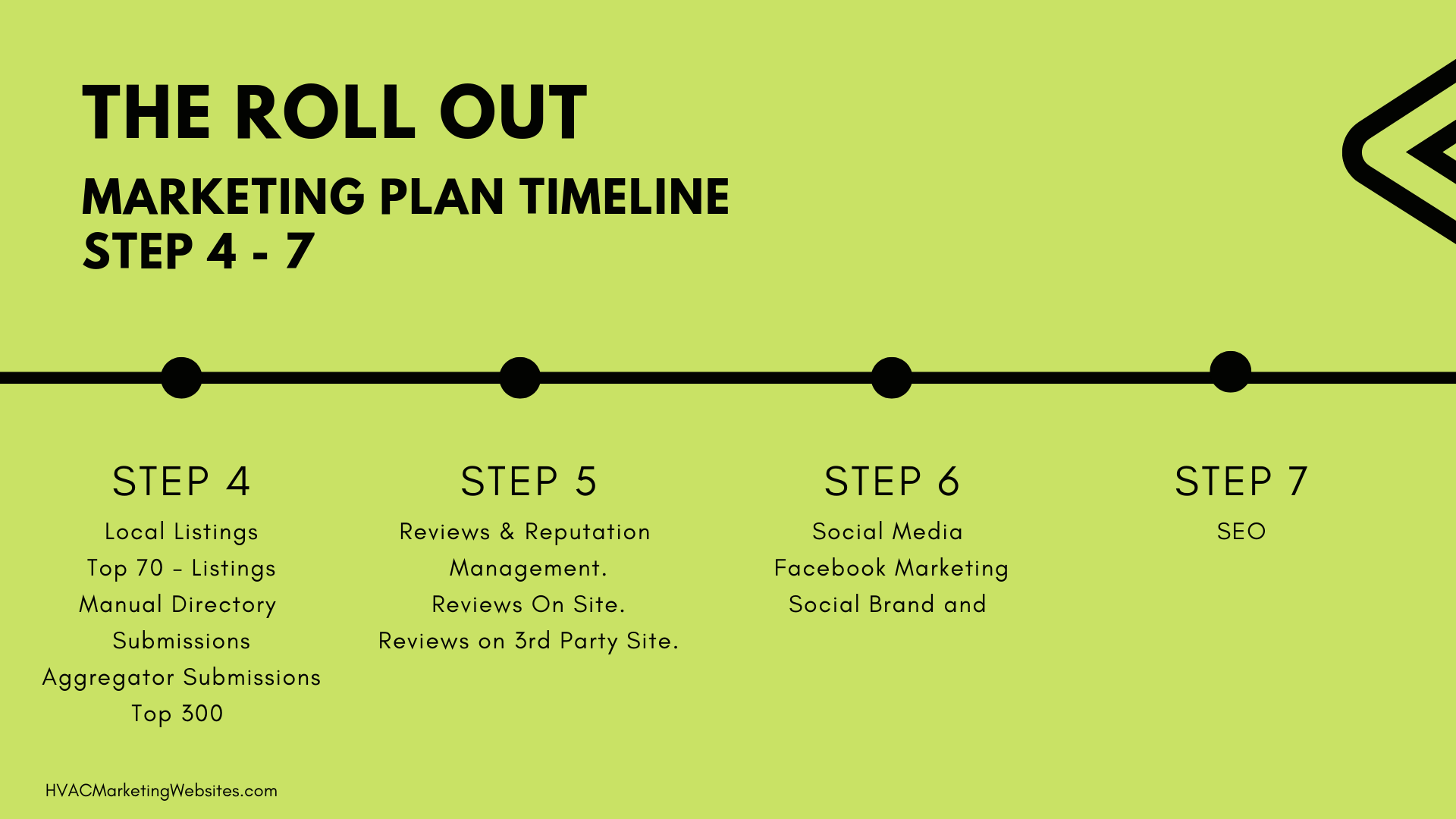 THE ROLL OUT

MARKETING PLAN TIMELINE
STEP 4 - 7

STEP 4

Local Listings
Top 70 - Listings
Manual Directory Submissions
Aggregator Submissions Top 300

STEP 5

Reviews & Reputation Management.
Reviews On Site.
Reviews on 3rd Party Site.

STEP 6

Social Media
Facebook Marketing
Social Brand and

STEP 7

SEO

HVACMarketingWebsites.com